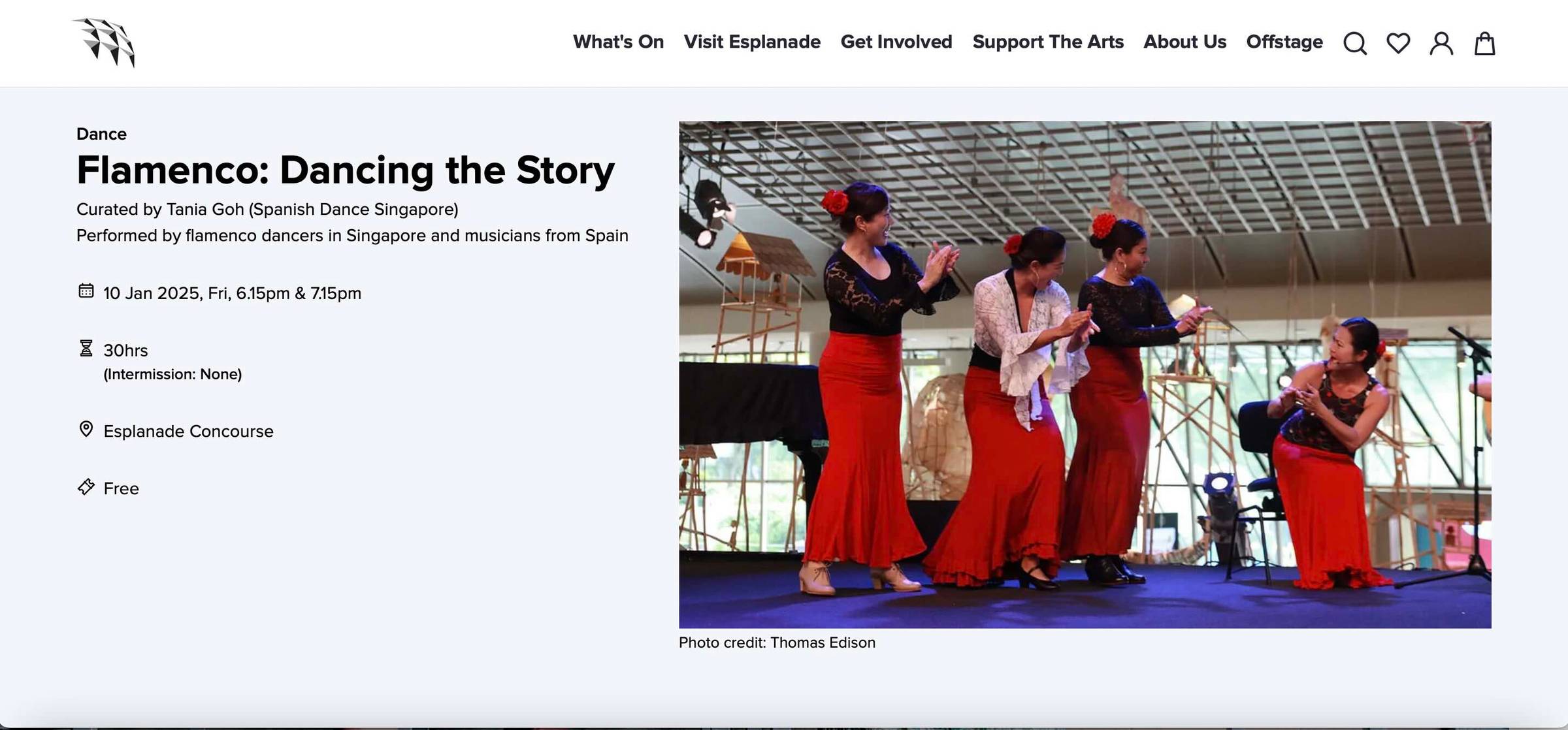 What's On Visit Esplanade Get Involved Support The Arts About Us Offstage

Dance

Flamenco: Dancing the Story

Curated by Tania Goh (Spanish Dance Singapore)
Performed by flamenco dancers in Singapore and musicians from Spain

10 Jan 2025, Fri, 6.15pm & 7.15pm

30hrs
(Intermission: None)

Esplanade Concourse

Free

Photo credit: Thomas Edison